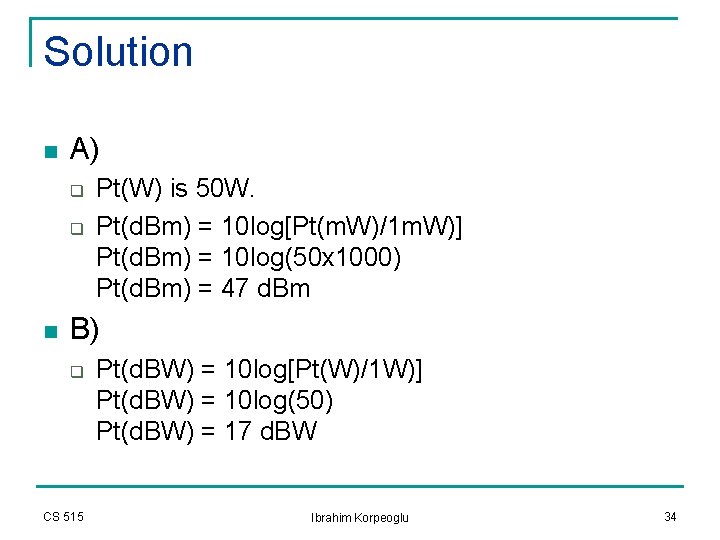 Solution

A)

Pt(W) is 50W.

Pt(dBm) = 10log[Pt(mW)/1mW)]
Pt(dBm) = 10log(50x1000)
Pt(dBm) = 47 dBm

B)

Pt(dBW) = 10log[Pt(W)/1W)]
Pt(dBW) = 10log(50)
Pt(dBW) = 17 dBW

CS 515

Ibrahim Korpeoglu

34